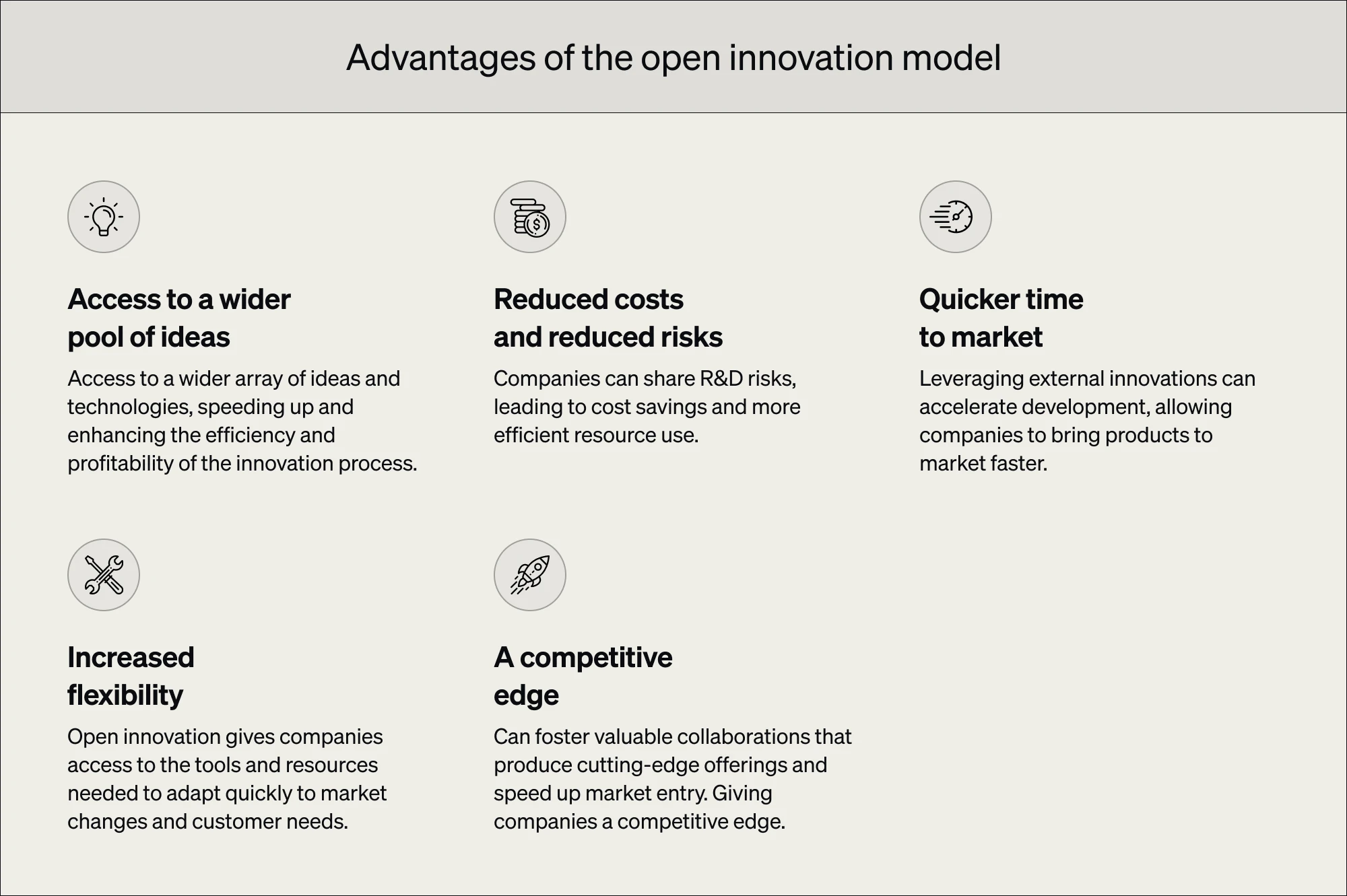 Advantages of the open innovation model

Access to a wider pool of ideas

Access to a wider array of ideas and technologies, speeding up and enhancing the efficiency and profitability of the innovation process.

Reduced costs and reduced risks

Companies can share R&D risks, leading to cost savings and more efficient resource use.

Quicker time to market

Leveraging external innovations can accelerate development, allowing companies to bring products to market faster.

Increased flexibility

Open innovation gives companies access to the tools and resources needed to adapt quickly to market changes and customer needs.

A competitive edge

Can foster valuable collaborations that produce cutting-edge offerings and speed up market entry. Giving companies a competitive edge.